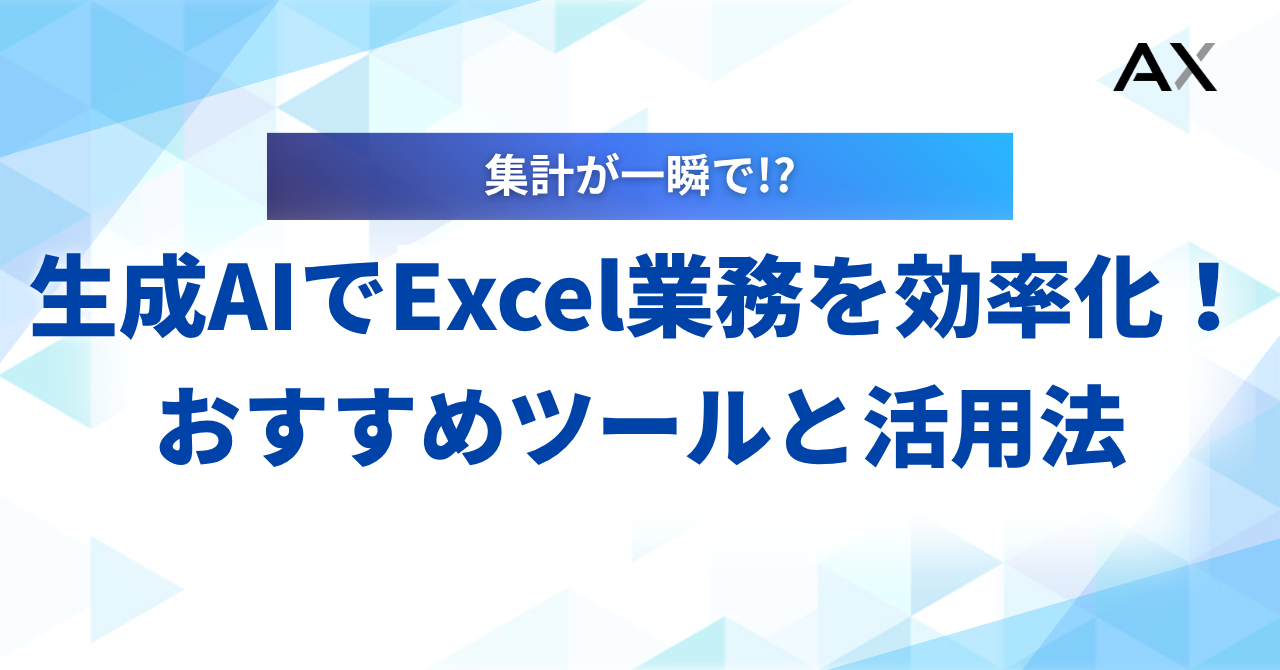 AX

集計が一瞬で!?

生成AIでExcel業務を効率化！
おすすめツールと活用法